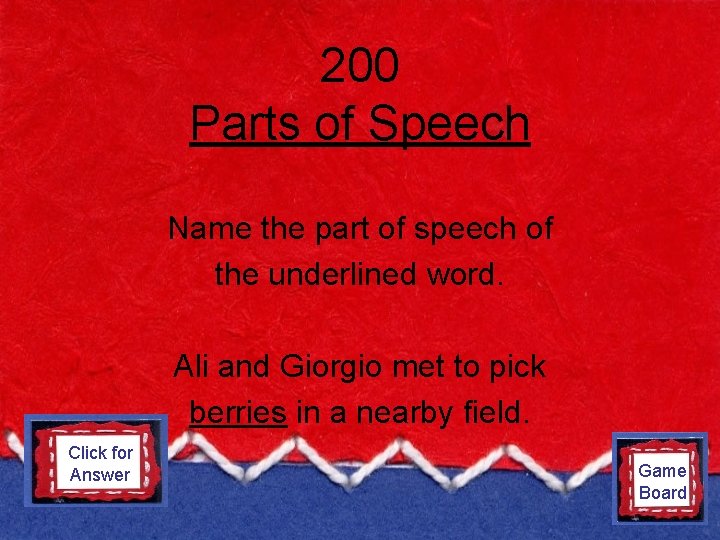 200
Parts of Speech

Name the part of speech of the underlined word.

Ali and Giorgio met to pick berries in a nearby field.

Click for Answer

Game Board